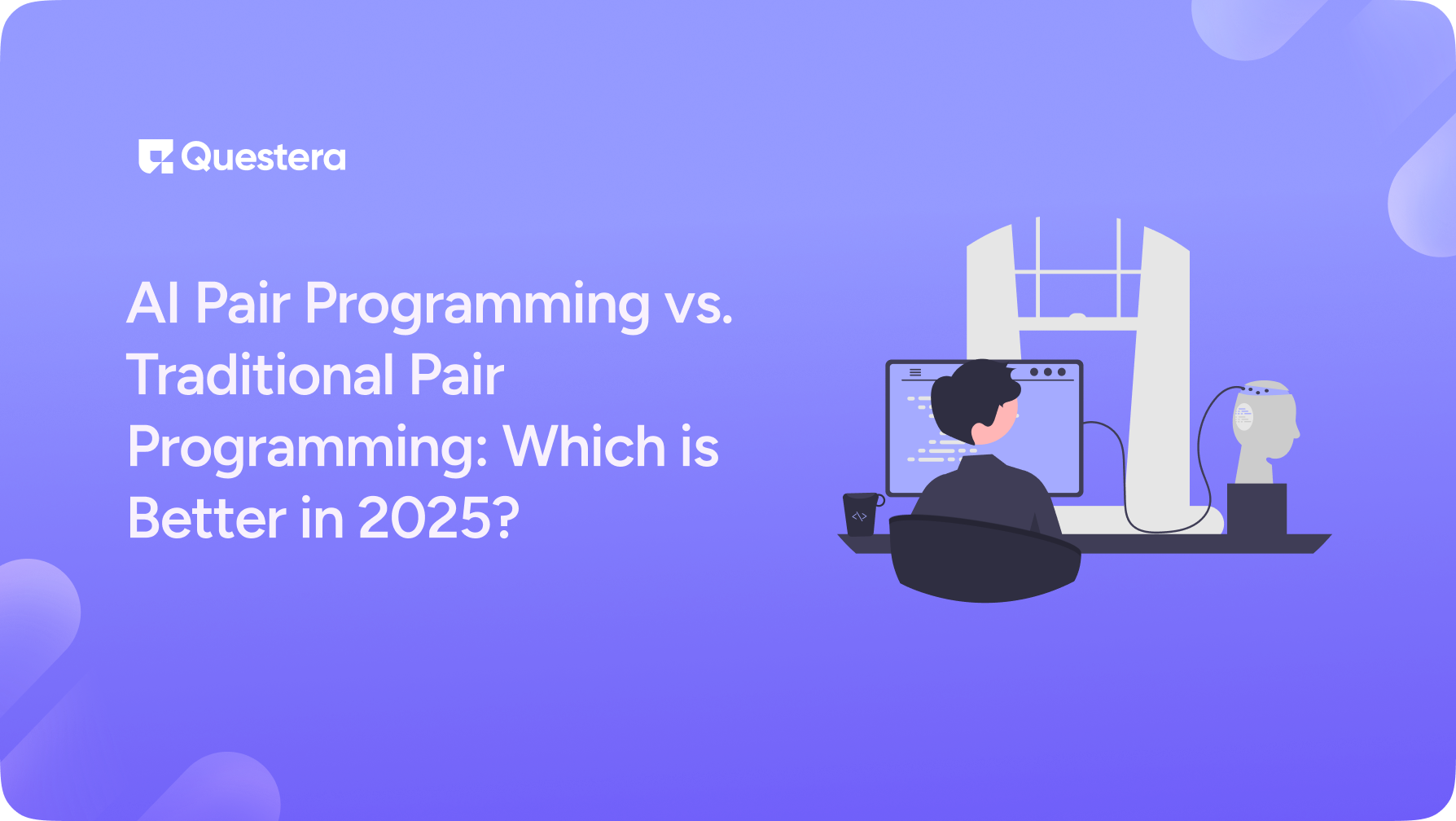 Questera

AI Pair Programming vs. Traditional Pair Programming: Which is Better in 2025?